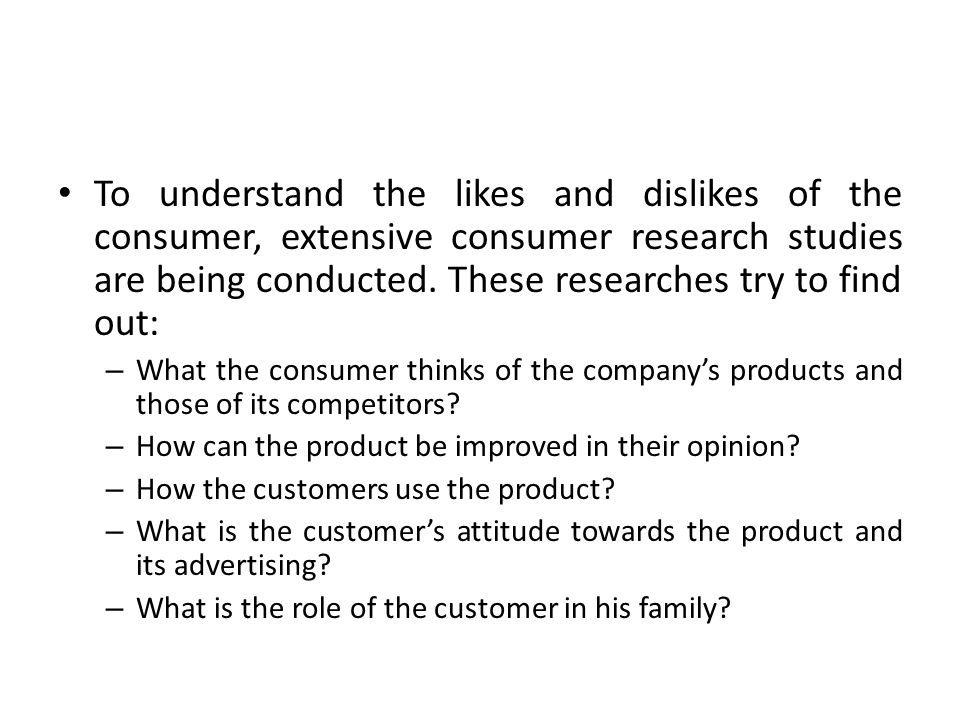 • To understand the likes and dislikes of the consumer, extensive consumer research studies are being conducted. These researches try to find out:

– What the consumer thinks of the company’s products and those of its competitors?

– How can the product be improved in their opinion?

– How the customers use the product?

– What is the customer’s attitude towards the product and its advertising?

– What is the role of the customer in his family?